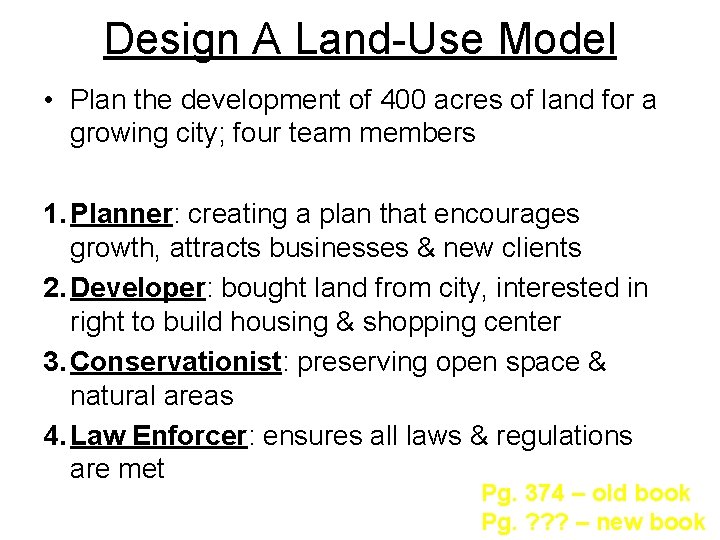 Design A Land-Use Model

• Plan the development of 400 acres of land for a growing city; four team members

1. Planner: creating a plan that encourages growth, attracts businesses & new clients
2. Developer: bought land from city, interested in right to build housing & shopping center
3. Conservationist: preserving open space & natural areas
4. Law Enforcer: ensures all laws & regulations are met

Pg. 374 – old book
Pg. ??? – new book